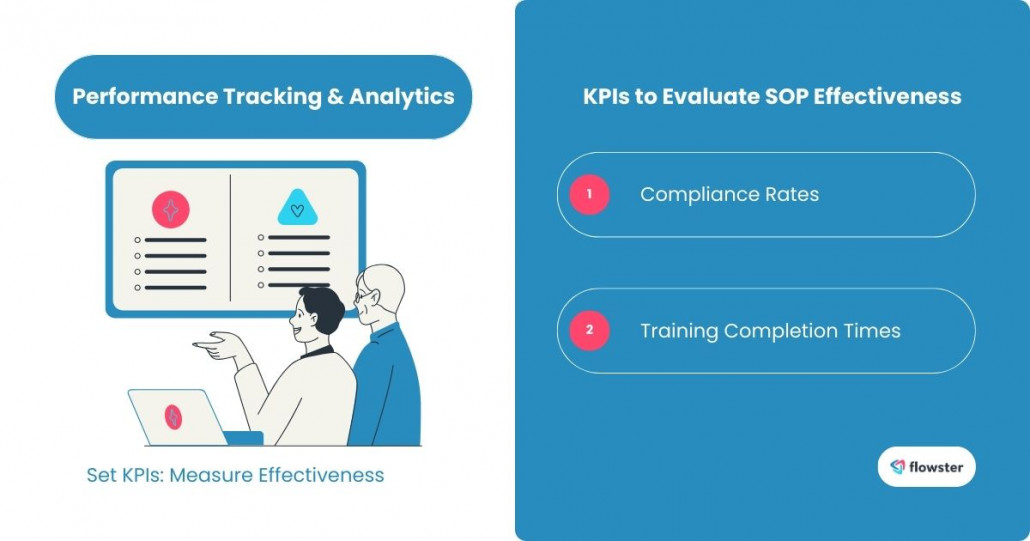 Performance Tracking & Analytics

Set KPIs: Measure Effectiveness

KPIs to Evaluate SOP Effectiveness

1 Compliance Rates

2 Training Completion Times

flowster